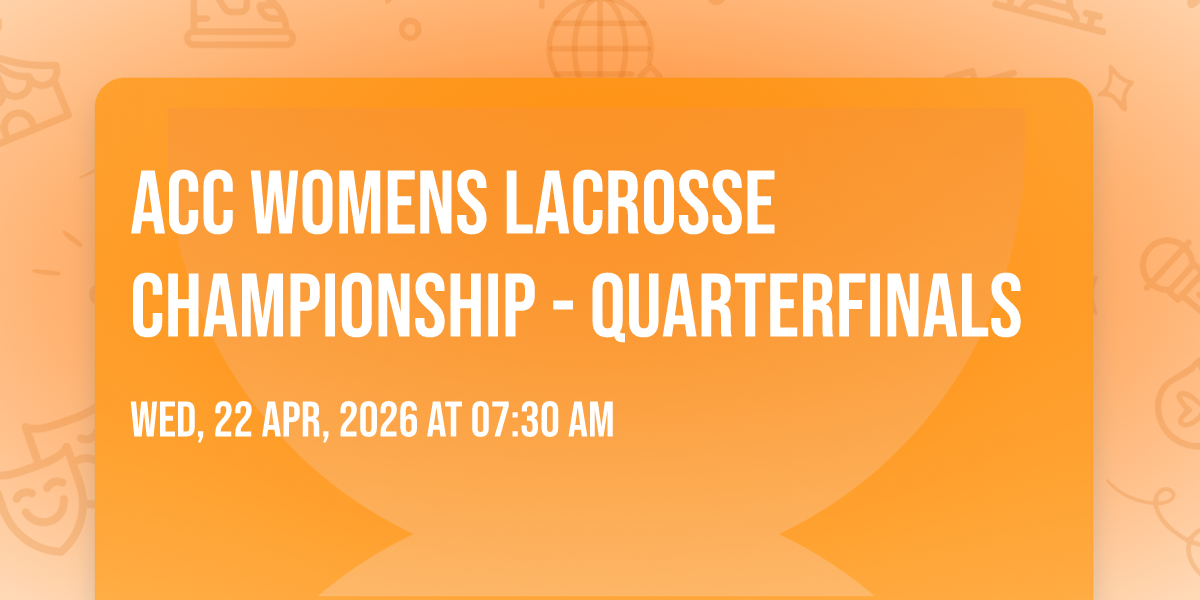 ACC WOMENS LACROSSE CHAMPIONSHIP - QUARTERFINALS

WED, 22 APR, 2026 AT 07:30 AM